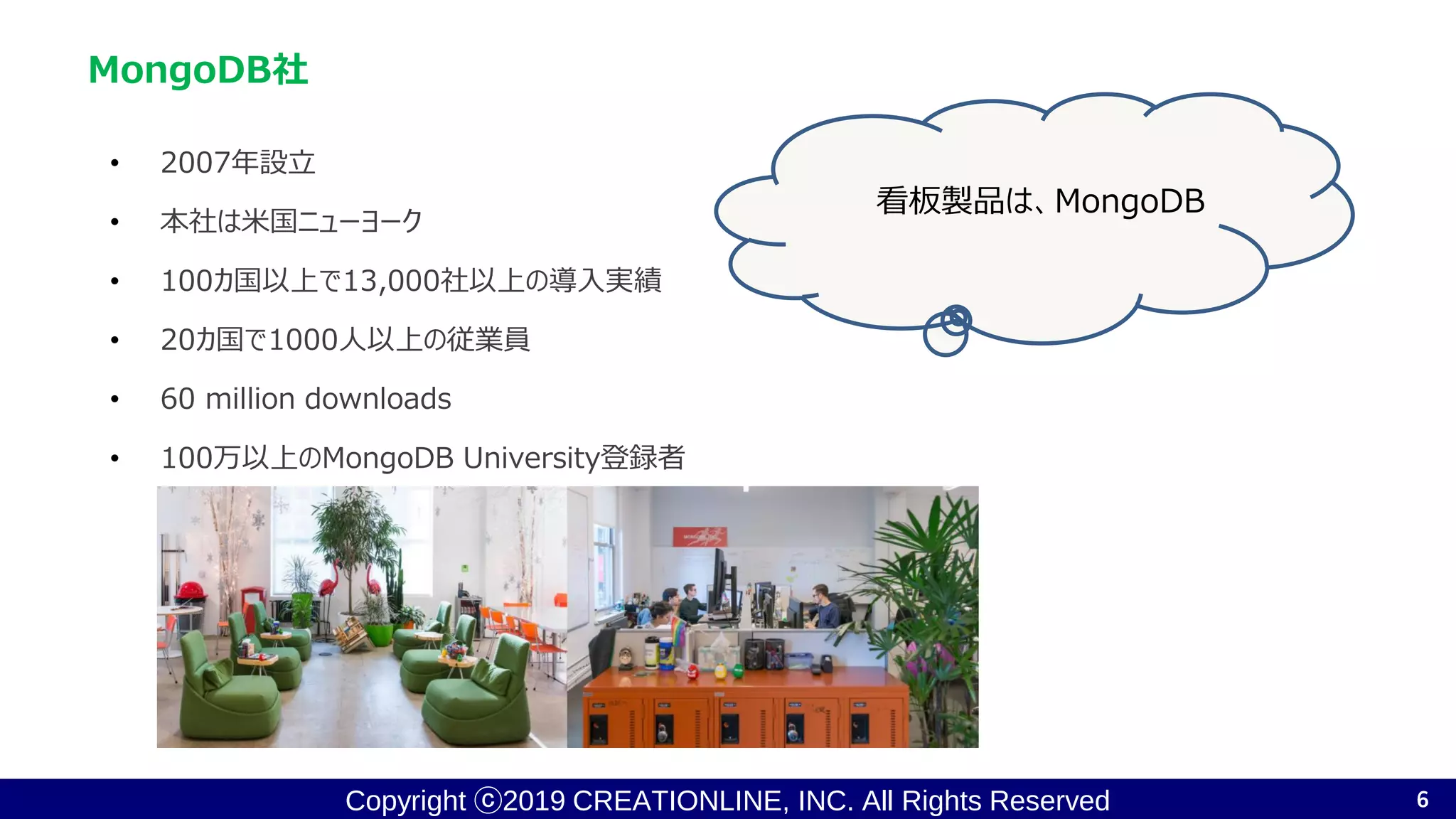 MongoDB社

• 2007年設立
• 本社は米国ニューヨーク
• 100カ国以上で13,000社以上の導入実績
• 20カ国で1000人以上の従業員
• 60 million downloads
• 100万以上のMongoDB University登録者

看板製品は、MongoDB

Copyright ⓒ2019 CREATIONLINE, INC. All Rights Reserved

6